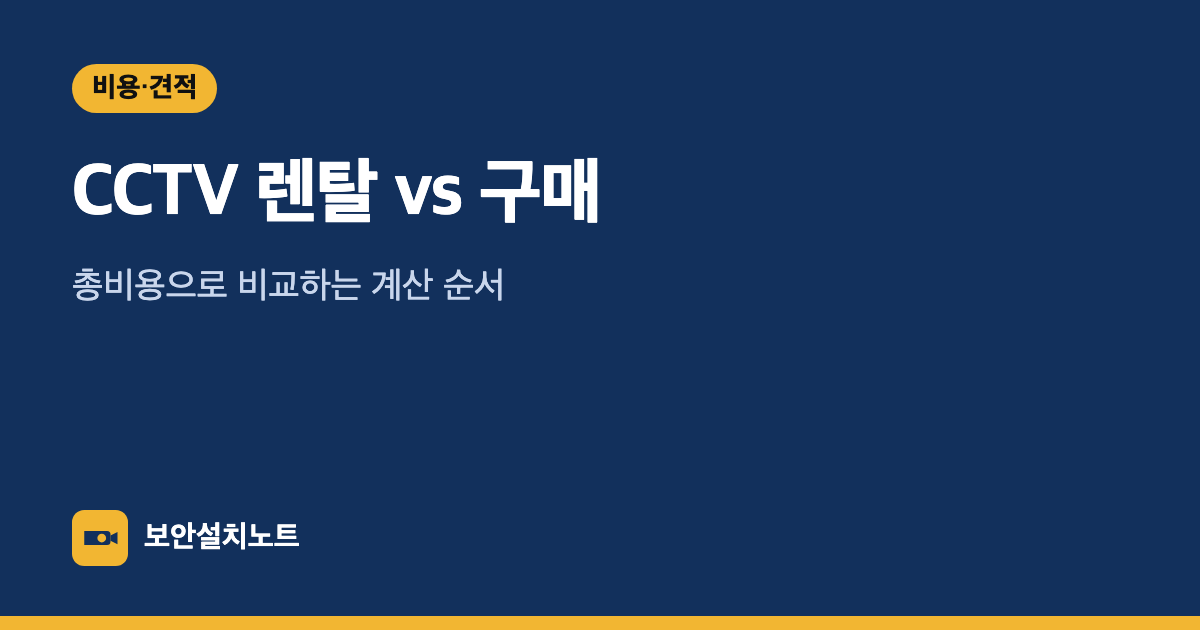 비용·견적

CCTV 렌탈 vs 구매

총비용으로 비교하는 계산 순서

보안설치노트